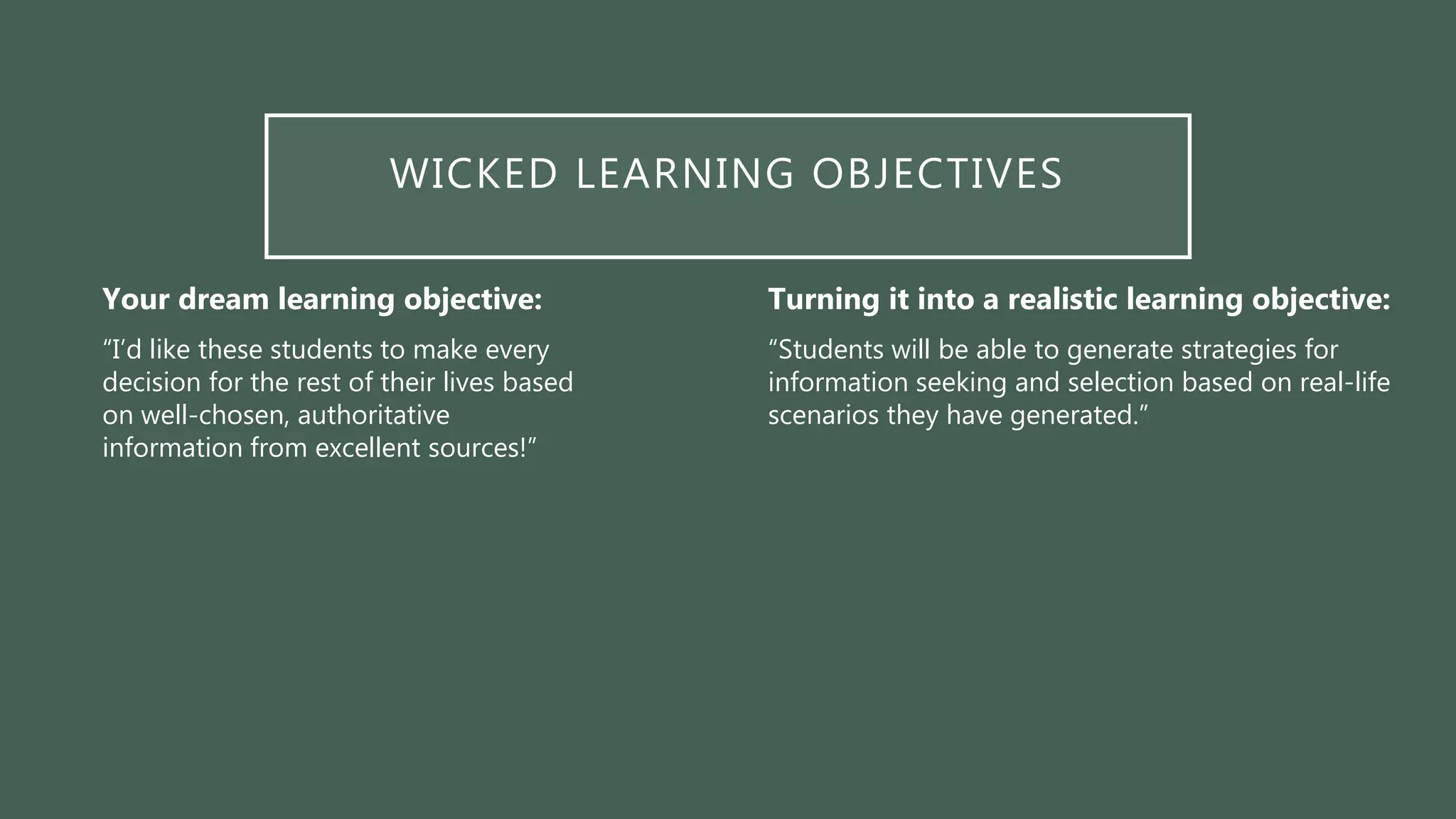 WICKED LEARNING OBJECTIVES

Your dream learning objective:

“I’d like these students to make every decision for the rest of their lives based on well-chosen, authoritative information from excellent sources!”

Turning it into a realistic learning objective:

“Students will be able to generate strategies for information seeking and selection based on real-life scenarios they have generated.”